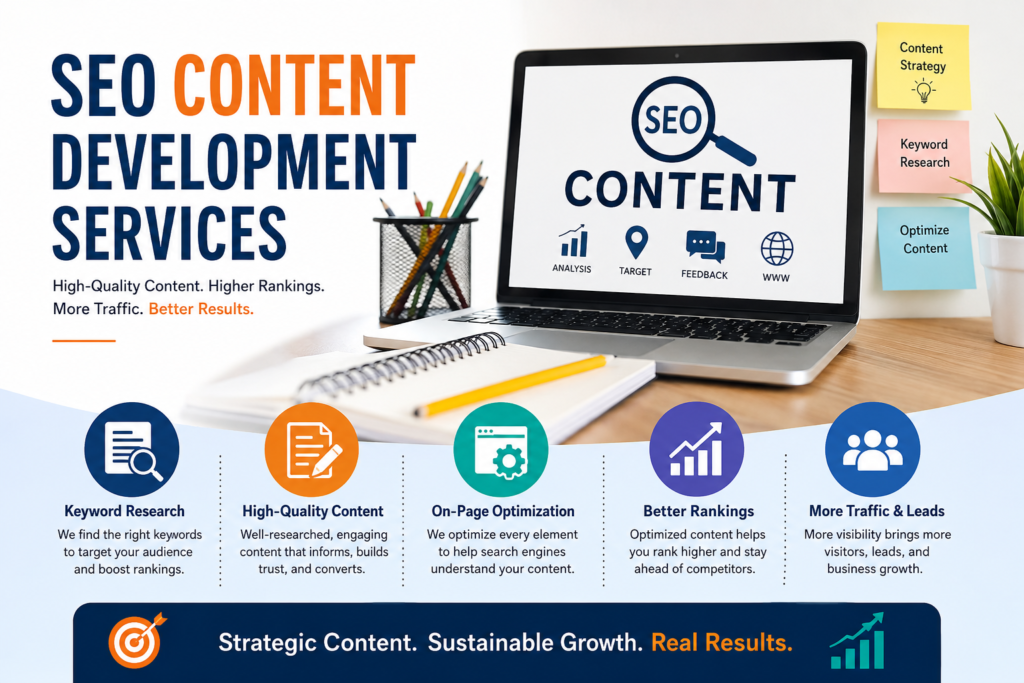 SEO CONTENT DEVELOPMENT SERVICES

High-Quality Content. Higher Rankings. More Traffic. Better Results.

SEO
CONTENT

ANALYSIS
TARGET
FEEDBACK
WWW

Content Strategy

Keyword Research

Optimize Content

Keyword Research
We find the right keywords to target your audience and boost rankings.

High-Quality Content
Well-researched, engaging content that informs, builds trust, and converts.

On-Page Optimization
We optimize every element to help search engines understand your content.

Better Rankings
Optimized content helps you rank higher and stay ahead of competitors.

More Traffic & Leads
More visibility brings more visitors, leads, and business growth.

Strategic Content. Sustainable Growth. Real Results.